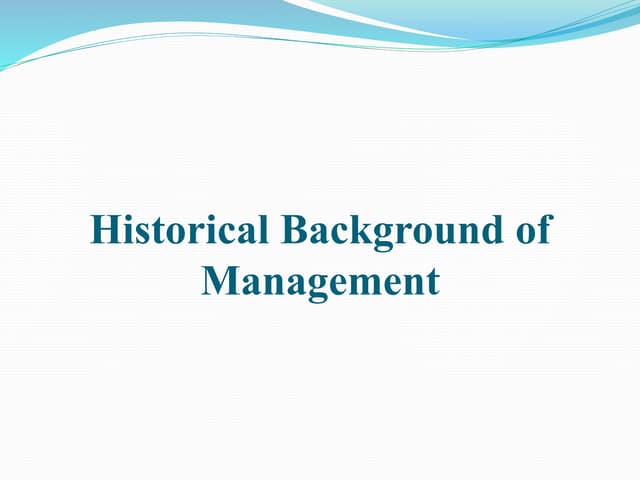 Historical Background of Management